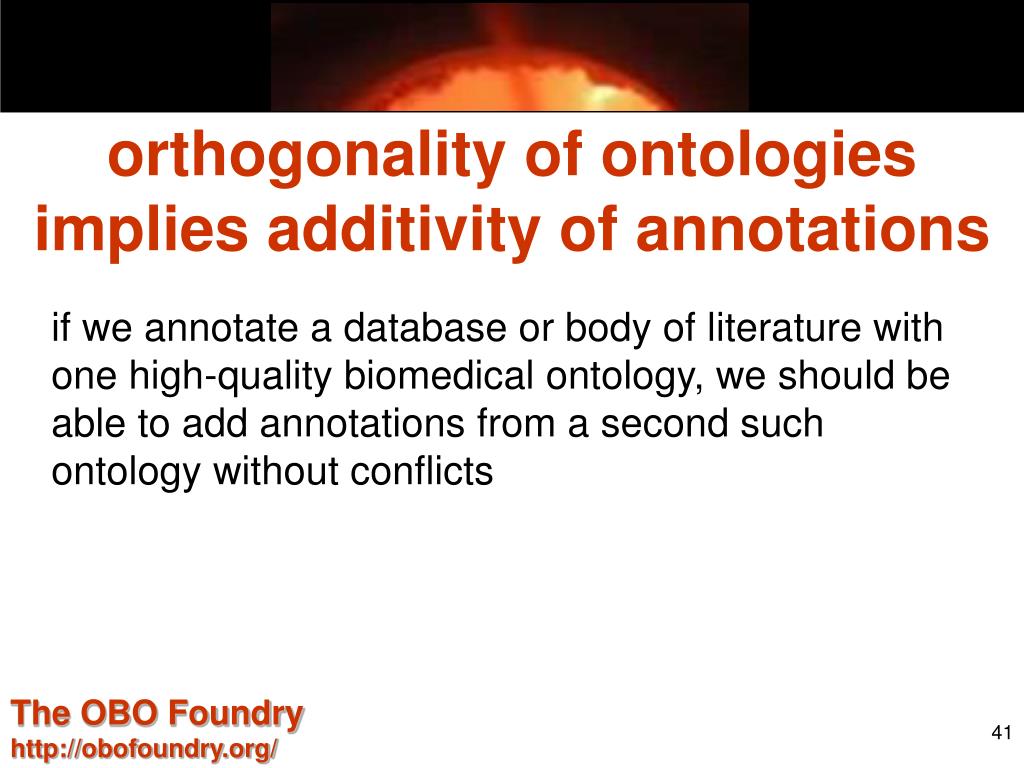 orthogonality of ontologies implies additivity of annotations

if we annotate a database or body of literature with one high-quality biomedical ontology, we should be able to add annotations from a second such ontology without conflicts

The OBO Foundry
http://obofoundry.org/

41